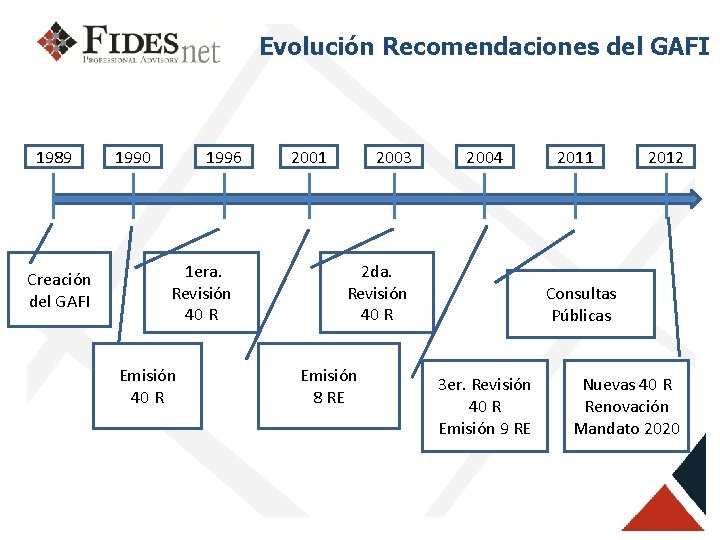 FIDESnet
PROFESSIONAL ADVISORY

Evolución Recomendaciones del GAFI

1989
1990
1996
2001
2003
2004
2011
2012

Creación del GAFI

Emisión 40 R

1era. Revisión 40 R

Emisión 8 RE

2da. Revisión 40 R

3er. Revisión 40 R Emisión 9 RE

Consultas Públicas

Nuevas 40 R Renovación Mandato 2020